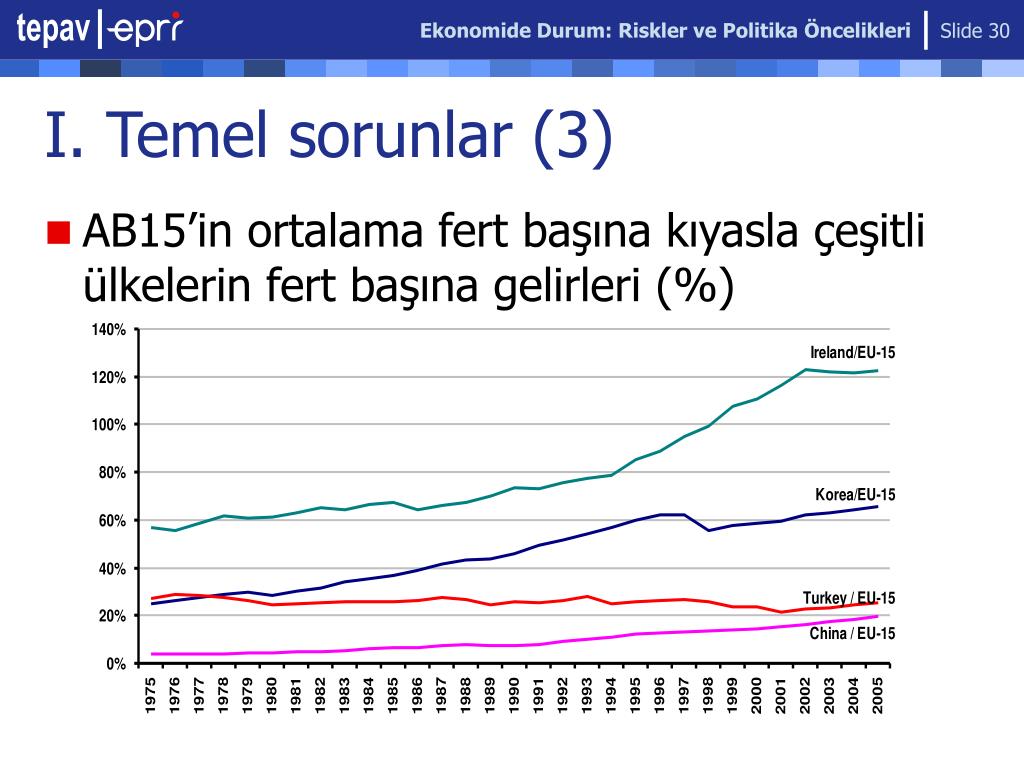 tepav | epri Ekonomide Durum: Riskler ve Politika Öncelikleri | Slide 30

I. Temel sorunlar (3)

AB15'in ortalama fert başına kıyasla çeşitli ülkelerin fert başına gelirleri (%)

140%
120%
100%
80%
60%
40%
20%
0%

Ireland/EU-15
Korea/EU-15
Turkey / EU-15
China / EU-15

1975 1976 1977 1978 1979 1980 1981 1982 1983 1984 1985 1986 1987 1988 1989 1990 1991 1992 1993 1994 1995 1996 1997 1998 1999 2000 2001 2002 2003 2004 2005